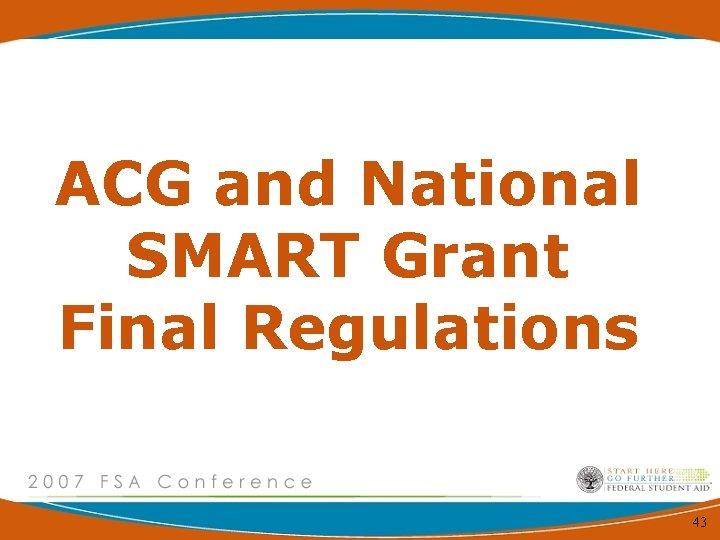 ACG and National SMART Grant Final Regulations

2007 FSA Conference

START HERE
GO FURTHER
FEDERAL STUDENT AID

43